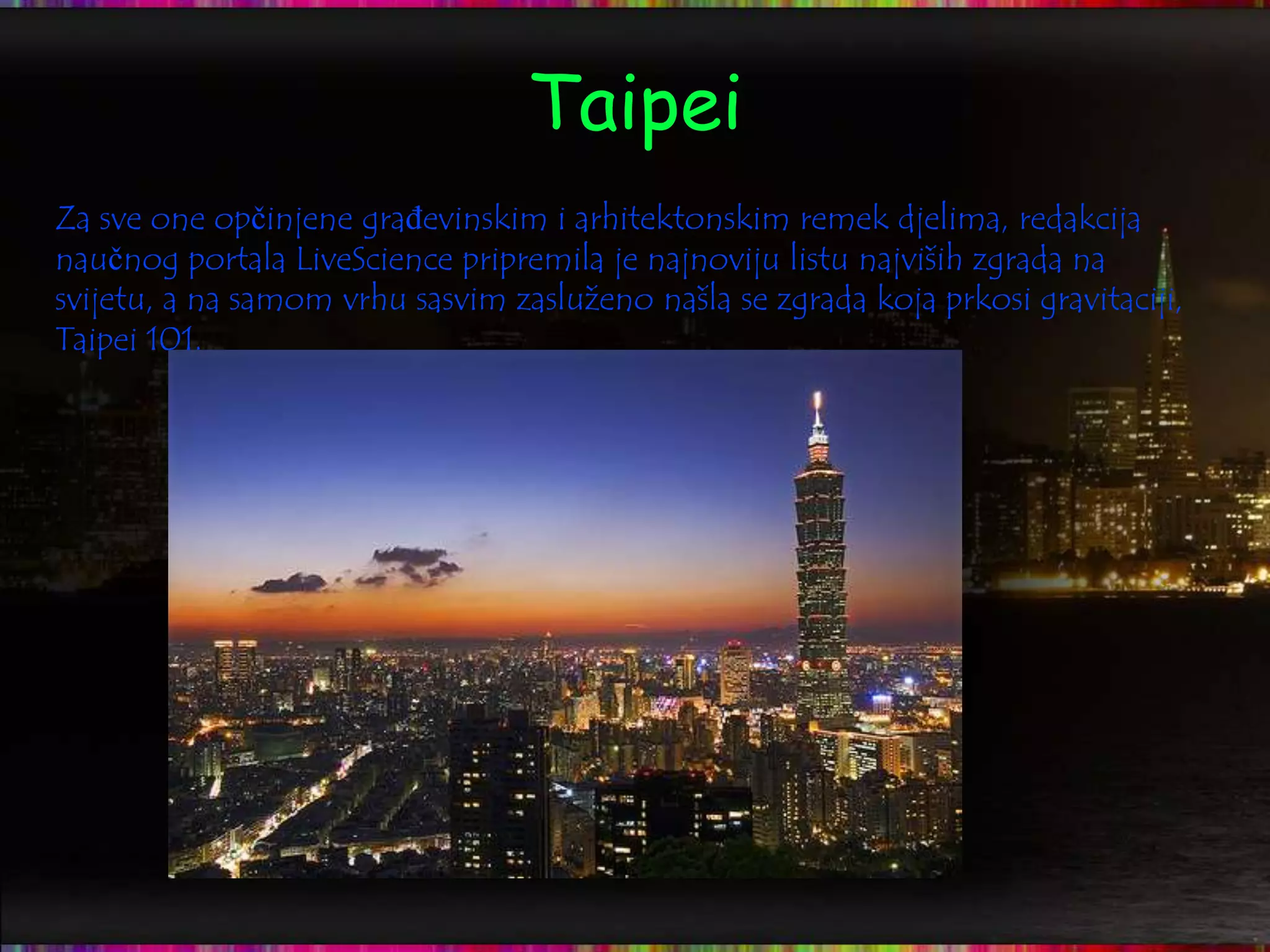 Taipei

Za sve one opčinjene građevinskim i arhitektonskim remek djelima, redakcija naučnog portala LiveScience pripremila je najnoviju listu najviših zgrada na svijetu, a na samom vrhu sasvim zasluženo našla se zgrada koja prkosi gravitaciji, Taipei 101.